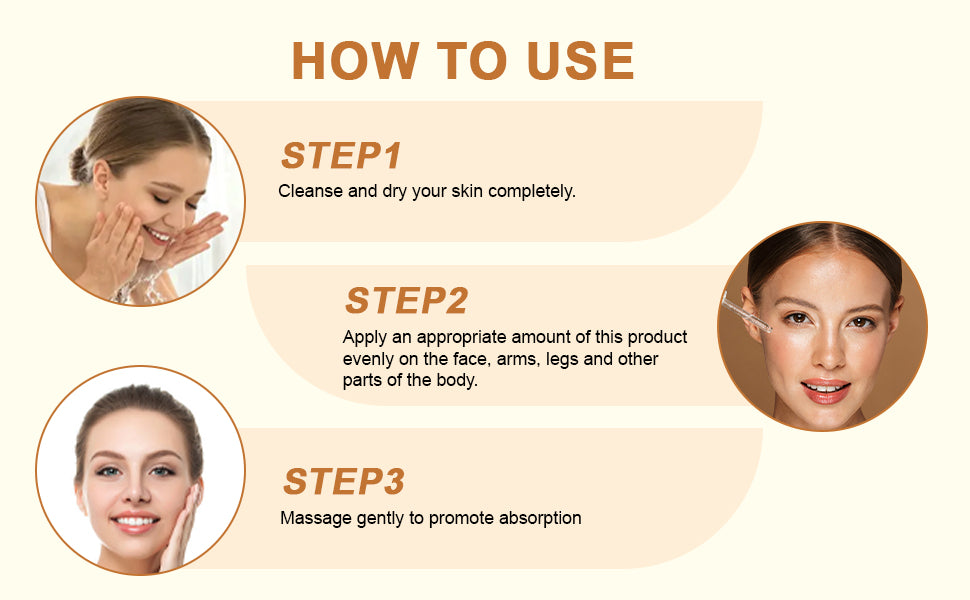 HOW TO USE

STEP1

Cleanse and dry your skin completely.

STEP2

Apply an appropriate amount of this product evenly on the face, arms, legs and other parts of the body.

STEP3

Massage gently to promote absorption